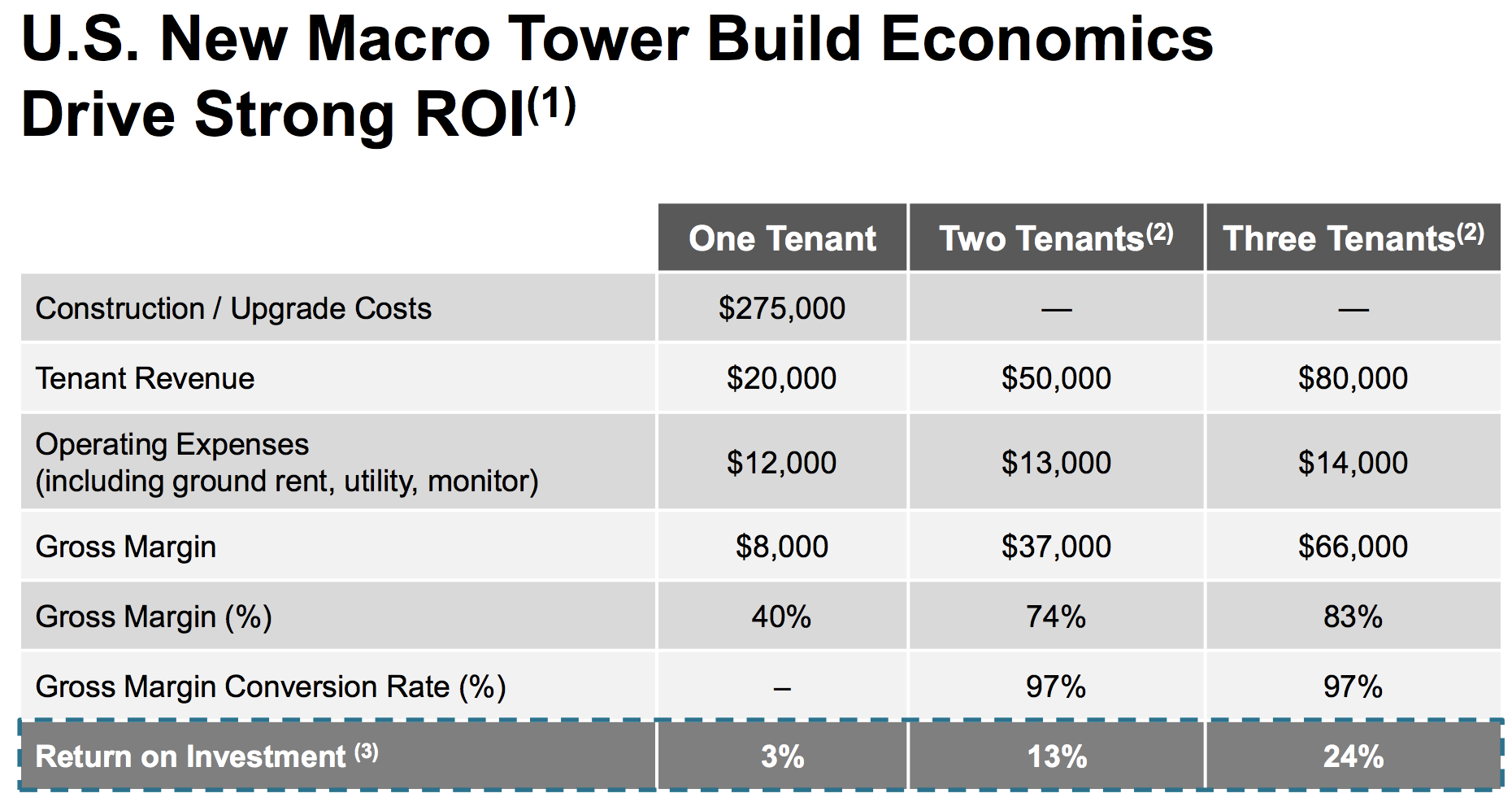 U.S. New Macro Tower Build Economics Drive Strong ROI$^{(1)}$

| | One Tenant | Two Tenants$^{(2)}$ | Three Tenants$^{(2)}$ |
|---|---|---|---|
| Construction / Upgrade Costs | \$275,000 | — | — |
| Tenant Revenue | \$20,000 | \$50,000 | \$80,000 |
| Operating Expenses (including ground rent, utility, monitor) | \$12,000 | \$13,000 | \$14,000 |
| Gross Margin | \$8,000 | \$37,000 | \$66,000 |
| Gross Margin (%) | 40% | 74% | 83% |
| Gross Margin Conversion Rate (%) | – | 97% | 97% |
| Return on Investment $^{(3)}$ | 3% | 13% | 24% |